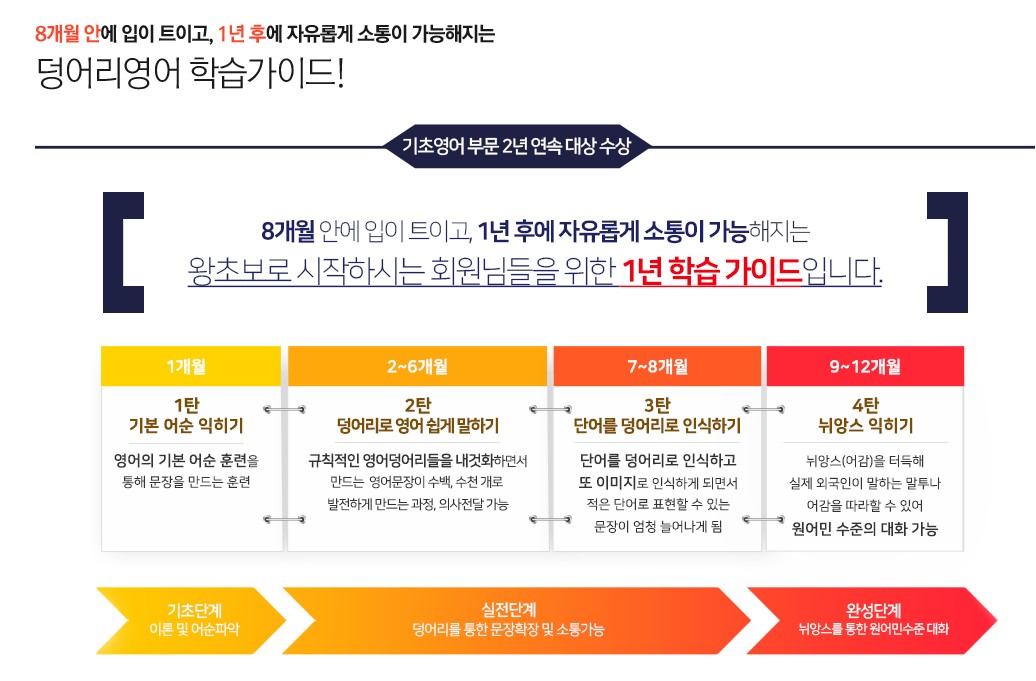 8개월 안에 입이 트이고, 1년 후에 자유롭게 소통이 가능해지는
덩어리영어 학습가이드!

기초영어 부문 2년 연속 대상 수상

8개월 안에 입이 트이고, 1년 후에 자유롭게 소통이 가능해지는
왕초보로 시작하시는 회원님들을 위한 1년 학습 가이드입니다.

1개월
1탄
기본 어순 익히기
영어의 기본 어순 훈련을 통해 문장을 만드는 훈련

2~6개월
2탄
덩어리로 영어 쉽게 말하기
규칙적인 영어덩어리들을 내것화하면서 만드는 영어문장이 수백, 수천 개로 발전하게 만드는 과정, 의사전달 가능

7~8개월
3탄
단어를 덩어리로 인식하기
단어를 덩어리로 인식하고 또 이미지로 인식하게 되면서 적은 단어로 표현할 수 있는 문장이 엄청 늘어나게 됨

9~12개월
4탄
뉘앙스 익히기
뉘앙스(어감)을 터득해 실제 외국인이 말하는 말투나 어감을 따라할 수 있어 원어민 수준의 대화 가능

기초단계
이론 및 어순파악

실전단계
덩어리를 통한 문장확장 및 소통가능

완성단계
뉘앙스를 통한 원어민수준 대화